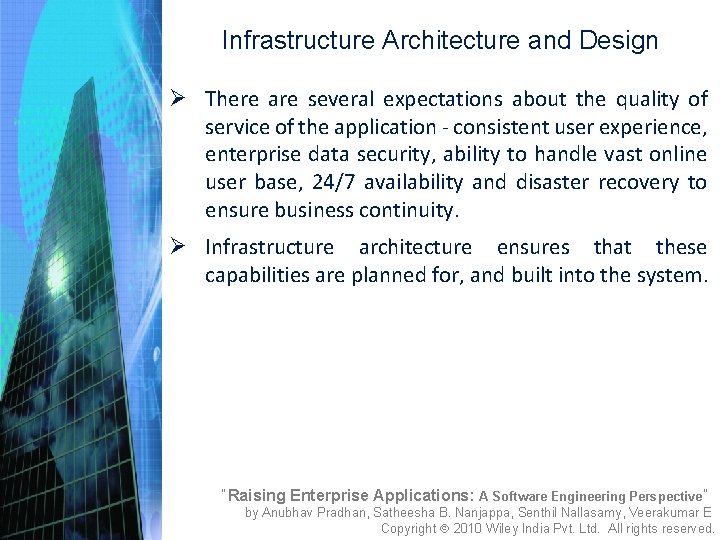 Infrastructure Architecture and Design

➢ There are several expectations about the quality of service of the application - consistent user experience, enterprise data security, ability to handle vast online user base, 24/7 availability and disaster recovery to ensure business continuity.

➢ Infrastructure architecture ensures that these capabilities are planned for, and built into the system.

"Raising Enterprise Applications: A Software Engineering Perspective"
by Anubhav Pradhan, Satheesha B. Nanjappa, Senthil Nallasamy, Veerakumar E
Copyright © 2010 Wiley India Pvt. Ltd. All rights reserved.